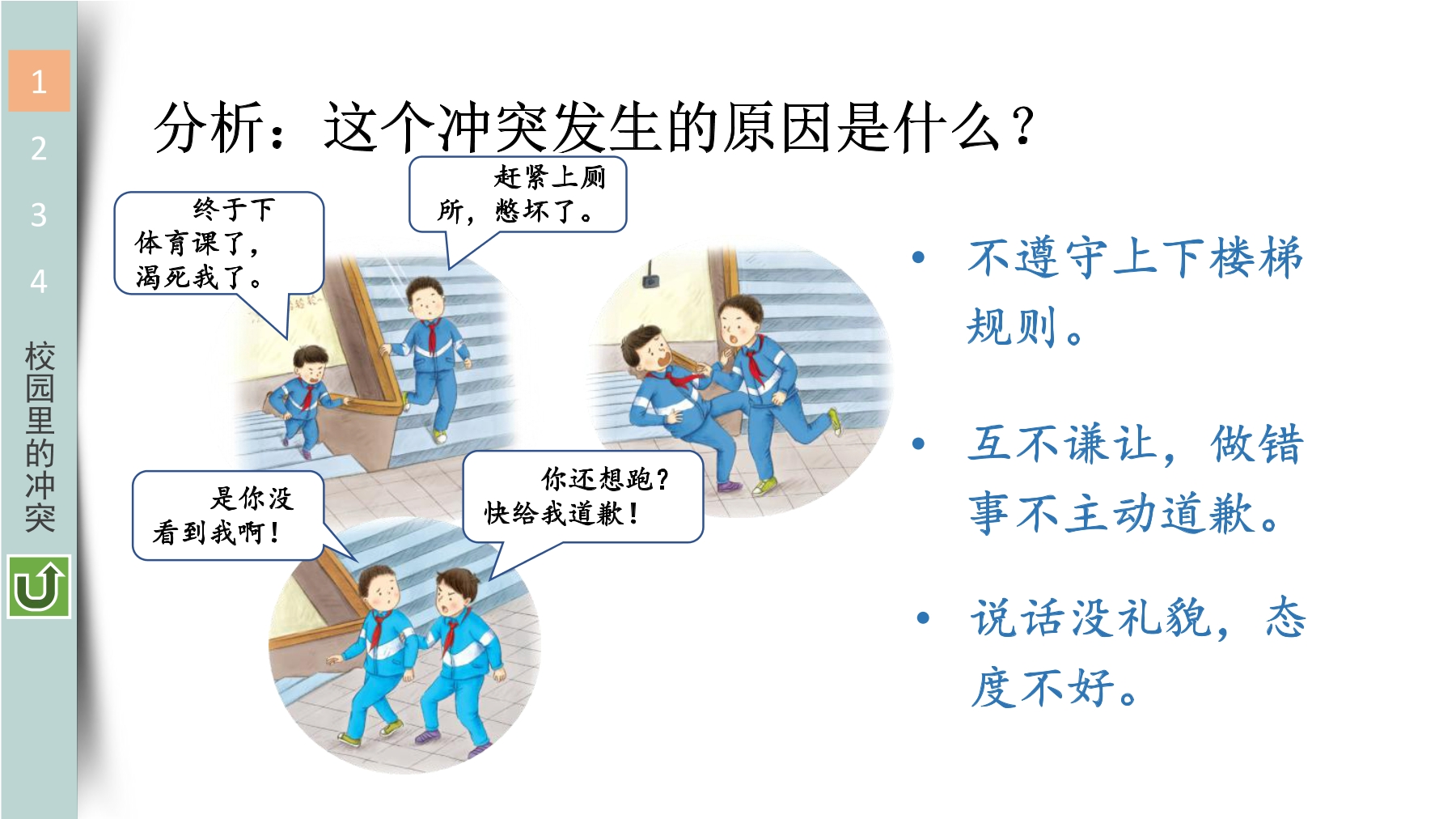 1
2
3
4
校园里的冲突

分析：这个冲突发生的原因是什么？

终于下体育课了，渴死我了。

赶紧上厕所，憋坏了。

是你没看到我啊！

你还想跑？快给我道歉！

• 不遵守上下楼梯规则。

• 互不谦让，做错事不主动道歉。

• 说话没礼貌，态度不好。